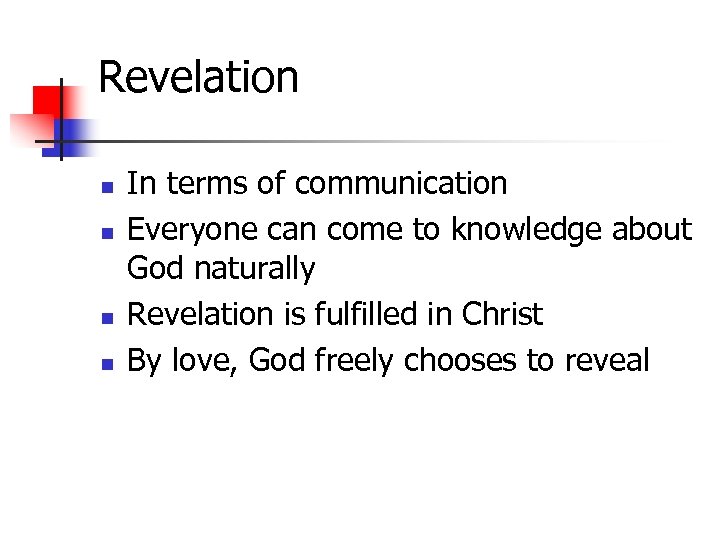 Revelation

- In terms of communication
- Everyone can come to knowledge about God naturally
- Revelation is fulfilled in Christ
- By love, God freely chooses to reveal